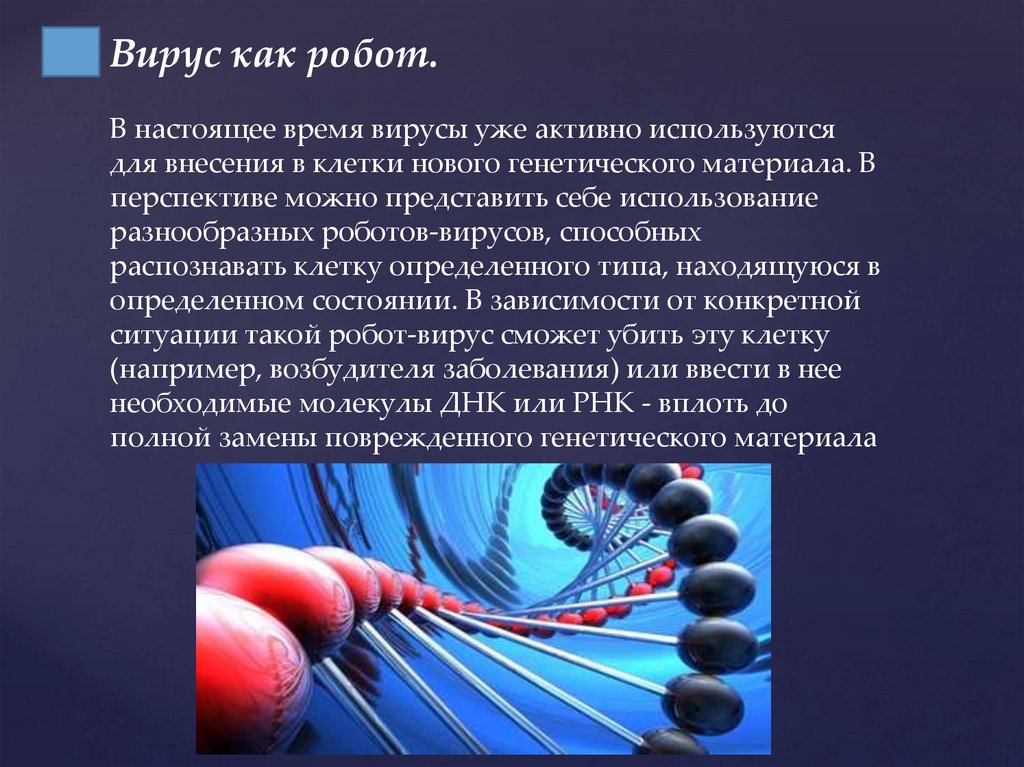 Вирус как робот.

В настоящее время вирусы уже активно используются для внесения в клетки нового генетического материала. В перспективе можно представить себе использование разнообразных роботов-вирусов, способных распознавать клетку определенного типа, находящуюся в определенном состоянии. В зависимости от конкретной ситуации такой робот-вирус сможет убить эту клетку (например, возбудителя заболевания) или ввести в нее необходимые молекулы ДНК или РНК - вплоть до полной замены поврежденного генетического материала